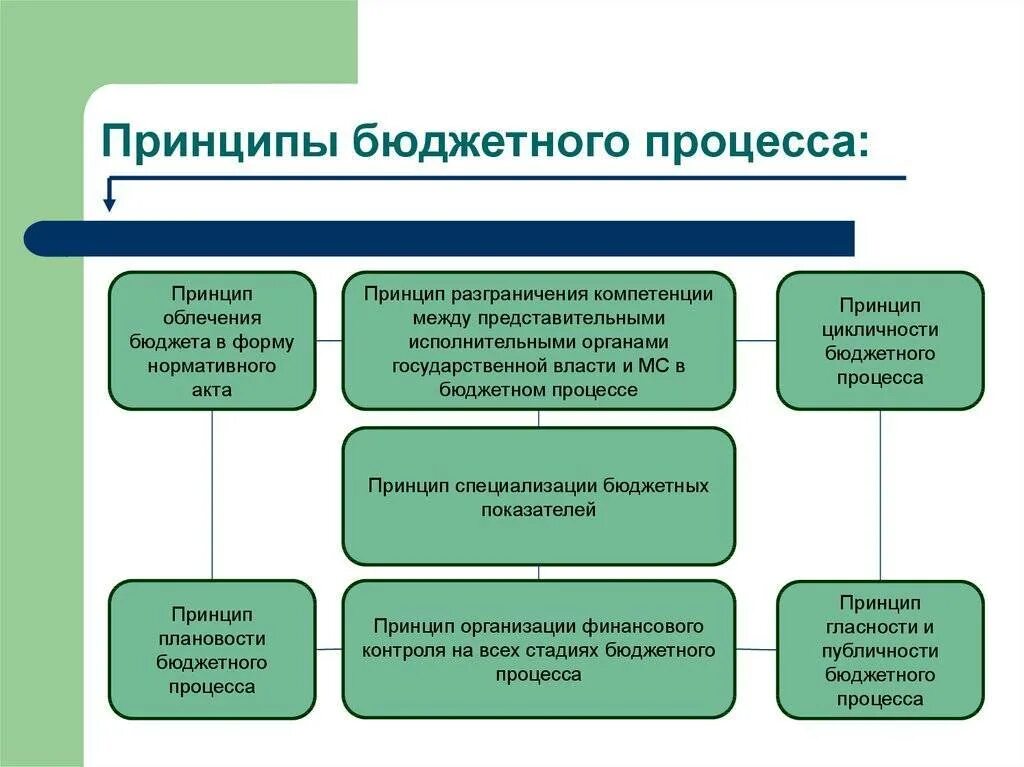 Принципы бюджетного процесса:

Принцип облечения бюджета в форму нормативного акта

Принцип разграничения компетенции между представительными исполнительными органами государственной власти и МС в бюджетном процессе

Принцип цикличности бюджетного процесса

Принцип специализации бюджетных показателей

Принцип плановости бюджетного процесса

Принцип организации финансового контроля на всех стадиях бюджетного процесса

Принцип гласности и публичности бюджетного процесса